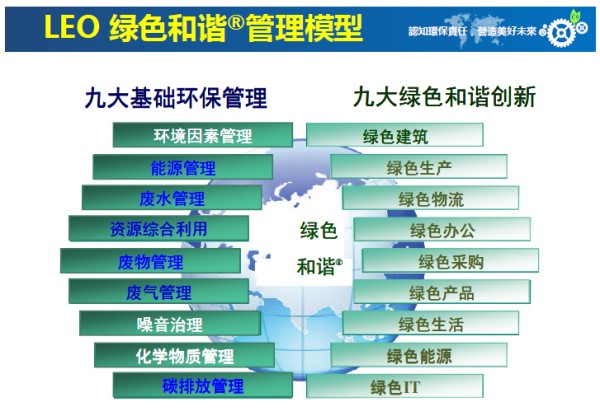 LEO 绿色和谐®管理模型

認知環保責任，營造美好未來

九大基础环保管理

环境因素管理
能源管理
废水管理
资源综合利用
废物管理
废气管理
噪音治理
化学物质管理
碳排放管理

绿色
和谐®

九大绿色和谐创新

绿色建筑
绿色生产
绿色物流
绿色办公
绿色采购
绿色产品
绿色生活
绿色能源
绿色IT